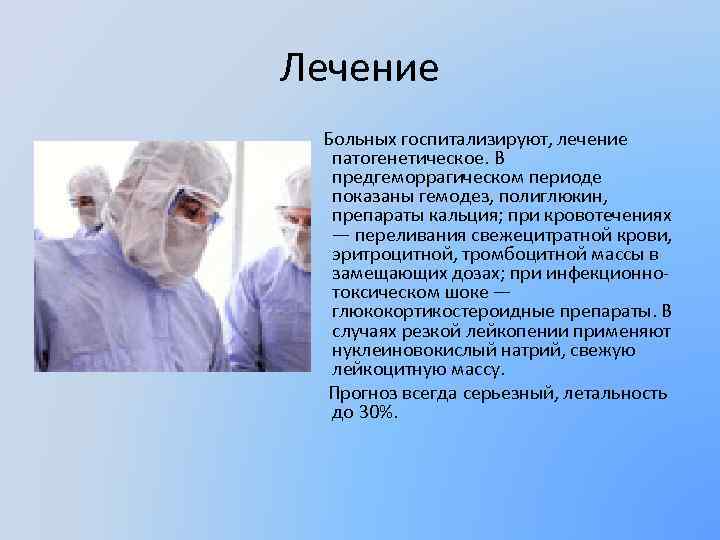 Лечение

Больных госпитализируют, лечение патогенетическое. В предгеморрагическом периоде показаны гемодез, полиглюкин, препараты кальция; при кровотечениях — переливания свежецитратной крови, эритроцитной, тромбоцитной массы в замещающих дозах; при инфекционно-токсическом шоке — глюкокортикостероидные препараты. В случаях резкой лейкопении применяют нуклеиновокислый натрий, свежую лейкоцитную массу.

Прогноз всегда серьезный, летальность до 30%.